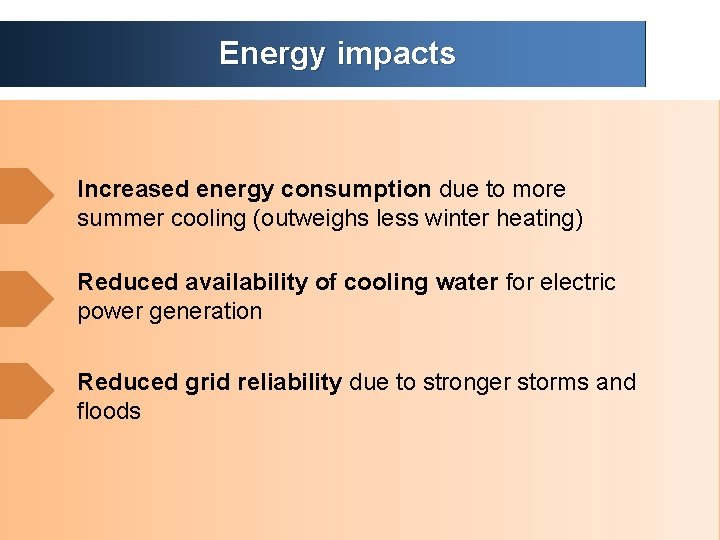 Energy impacts

Increased energy consumption due to more summer cooling (outweighs less winter heating)

Reduced availability of cooling water for electric power generation

Reduced grid reliability due to stronger storms and floods